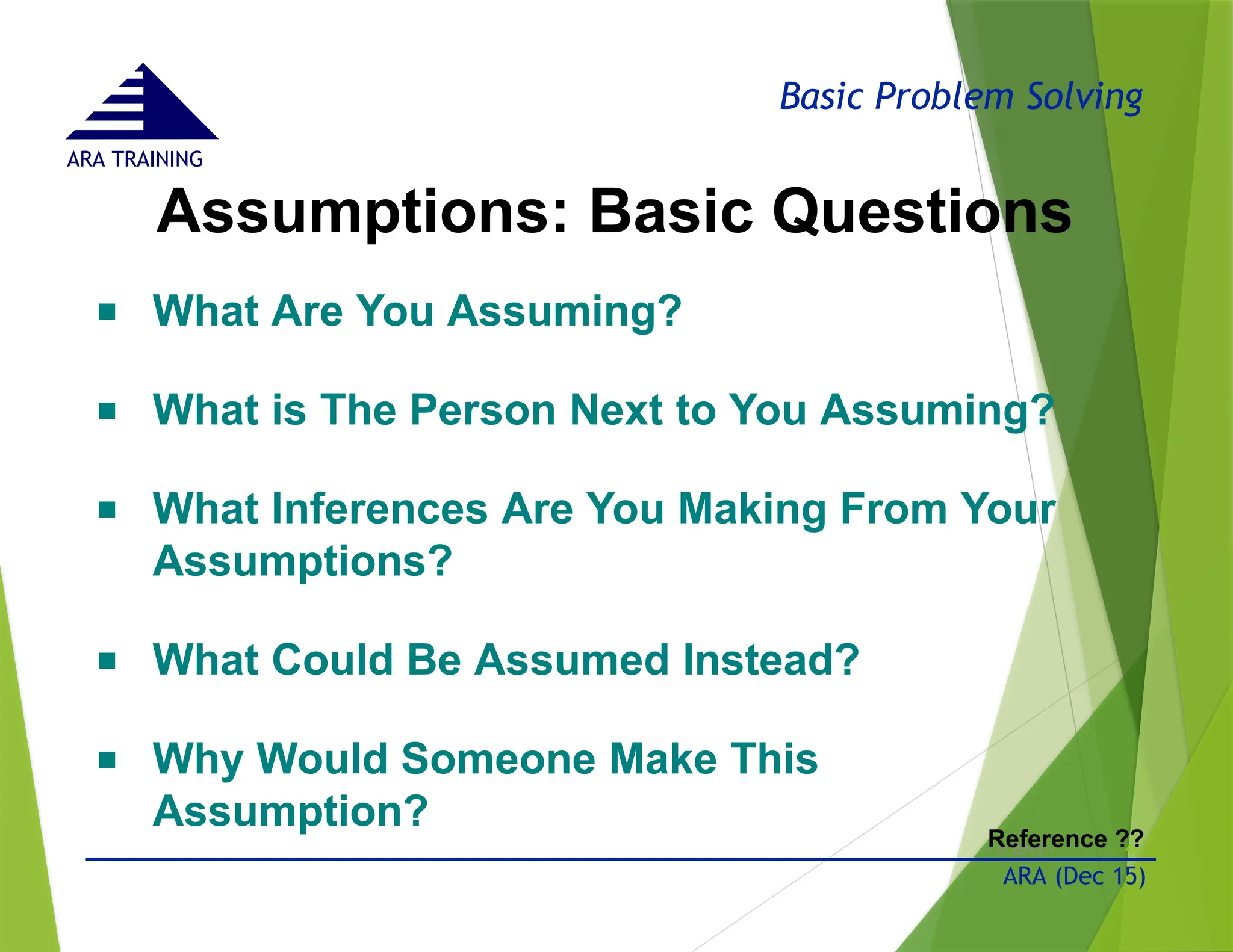 ARA TRAINING

Basic Problem Solving

Assumptions: Basic Questions

▪ What Are You Assuming?

▪ What is The Person Next to You Assuming?

▪ What Inferences Are You Making From Your Assumptions?

▪ What Could Be Assumed Instead?

▪ Why Would Someone Make This Assumption?

Reference ??

ARA (Dec 15)